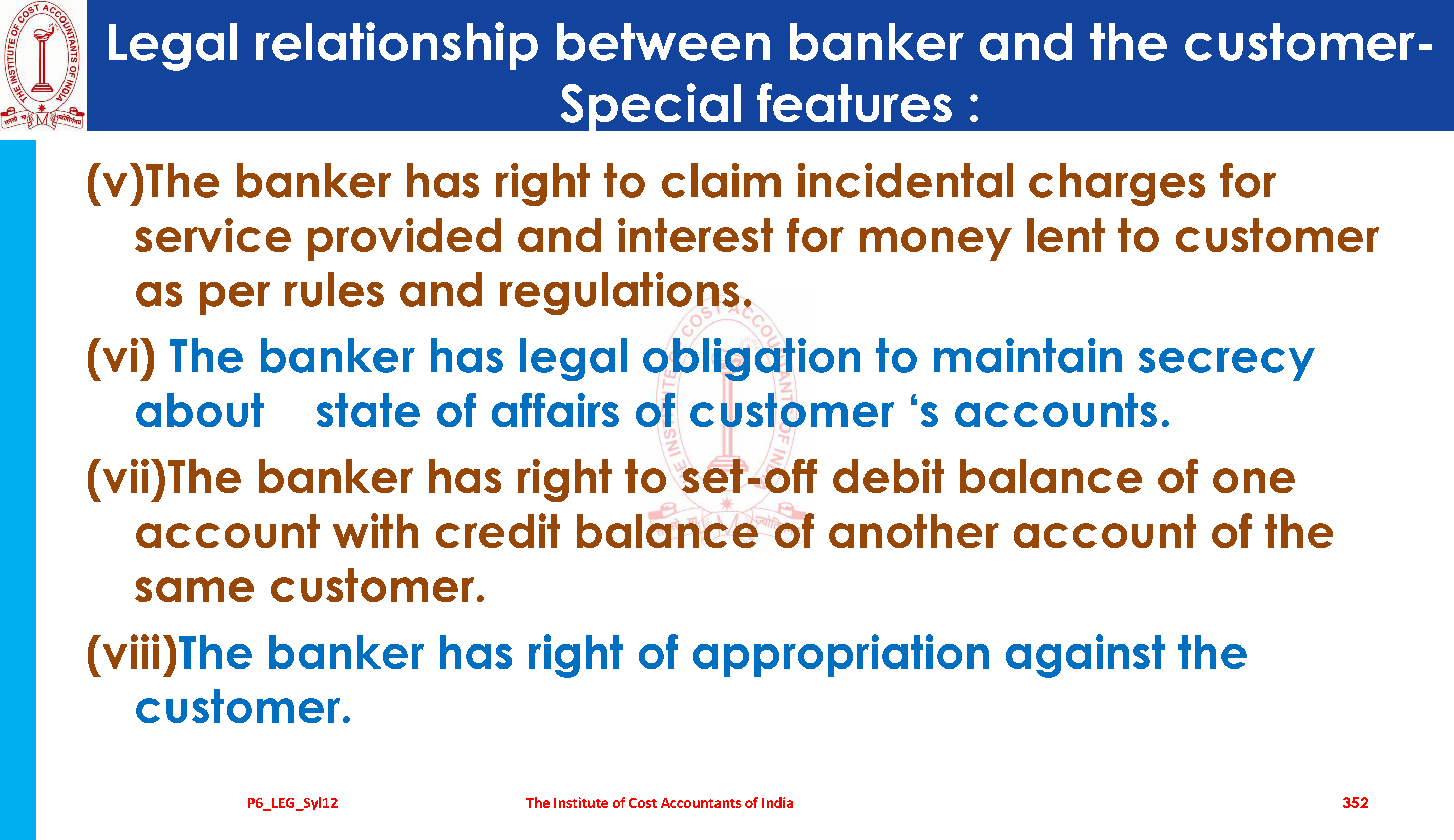 THE INSTITUTE OF COST ACCOUNTANTS OF INDIA

Legal relationship between banker and the customer- Special features :

(v)The banker has right to claim incidental charges for service provided and interest for money lent to customer as per rules and regulations.

(vi) The banker has legal obligation to maintain secrecy about state of affairs of customer ‘s accounts.

(vii)The banker has right to set-off debit balance of one account with credit balance of another account of the same customer.

(viii)The banker has right of appropriation against the customer.

P6_LEG_Syl12 The Institute of Cost Accountants of India 352